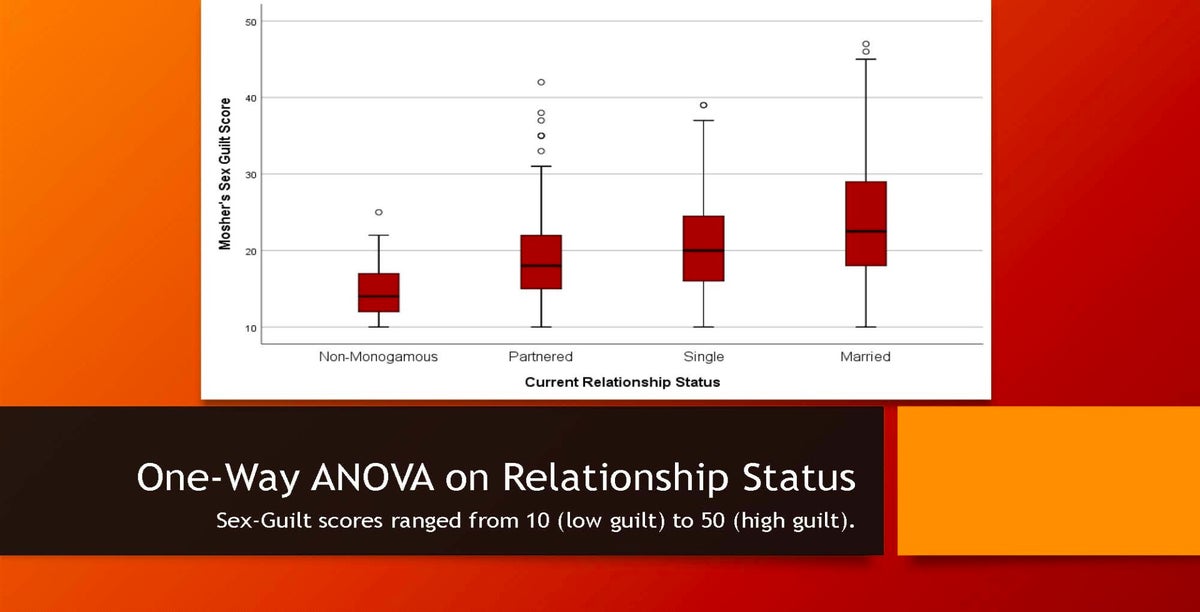 50

40

30

20

10

Mosher's Sex Guilt Score

Non-Monogamous

Partnered

Single

Married

Current Relationship Status

One-Way ANOVA on Relationship Status

Sex-Guilt scores ranged from 10 (low guilt) to 50 (high guilt).